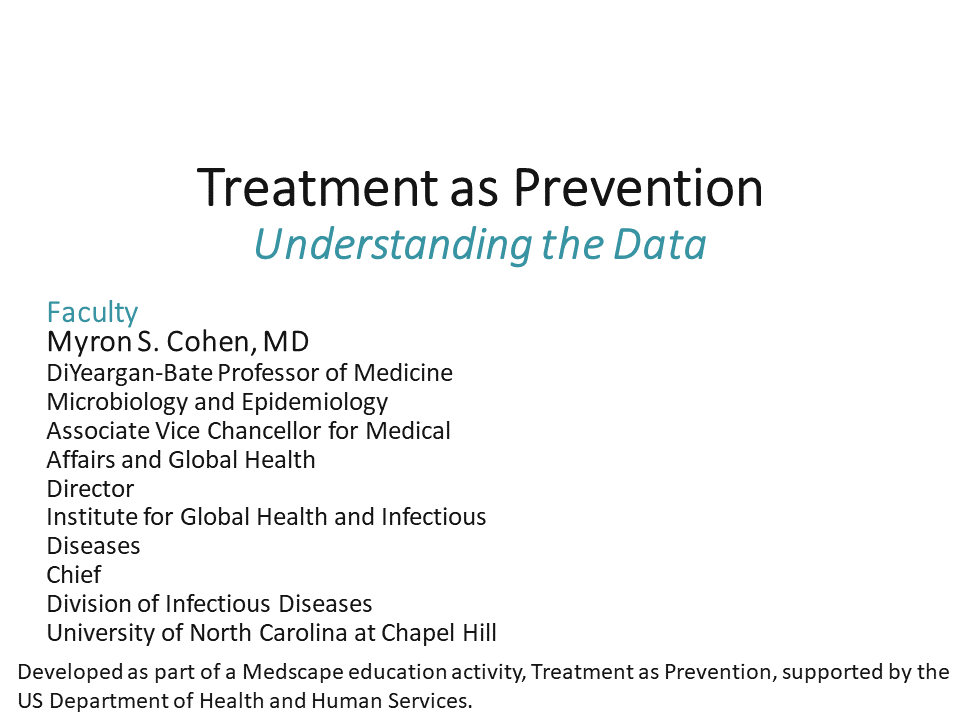 Treatment as Prevention
Understanding the Data

Faculty
Myron S. Cohen, MD
DiYeargan-Bate Professor of Medicine
Microbiology and Epidemiology
Associate Vice Chancellor for Medical Affairs and Global Health
Director
Institute for Global Health and Infectious Diseases
Chief
Division of Infectious Diseases
University of North Carolina at Chapel Hill

Developed as part of a Medscape education activity, Treatment as Prevention, supported by the US Department of Health and Human Services.